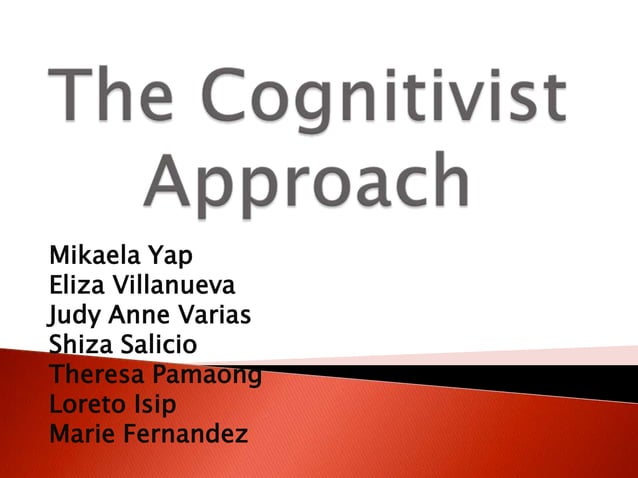 The Cognitivist Approach

Mikaela Yap
Eliza Villanueva
Judy Anne Varias
Shiza Salicio
Theresa Pamaong
Loreto Isip
Marie Fernandez